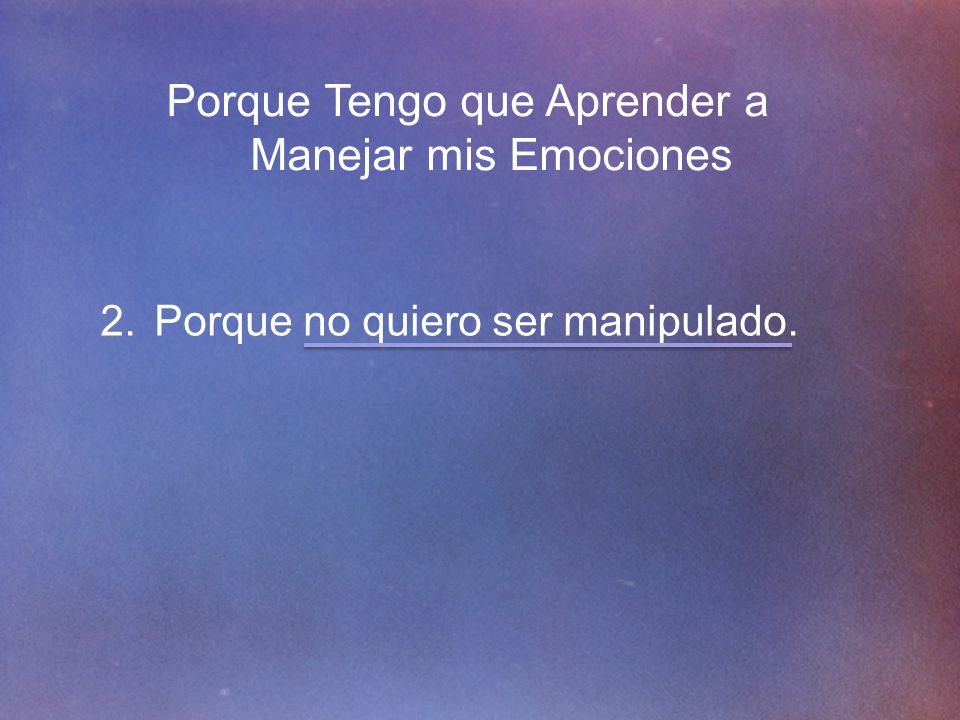 Porque Tengo que Aprender a Manejar mis Emociones

2. Porque no quiero ser manipulado.